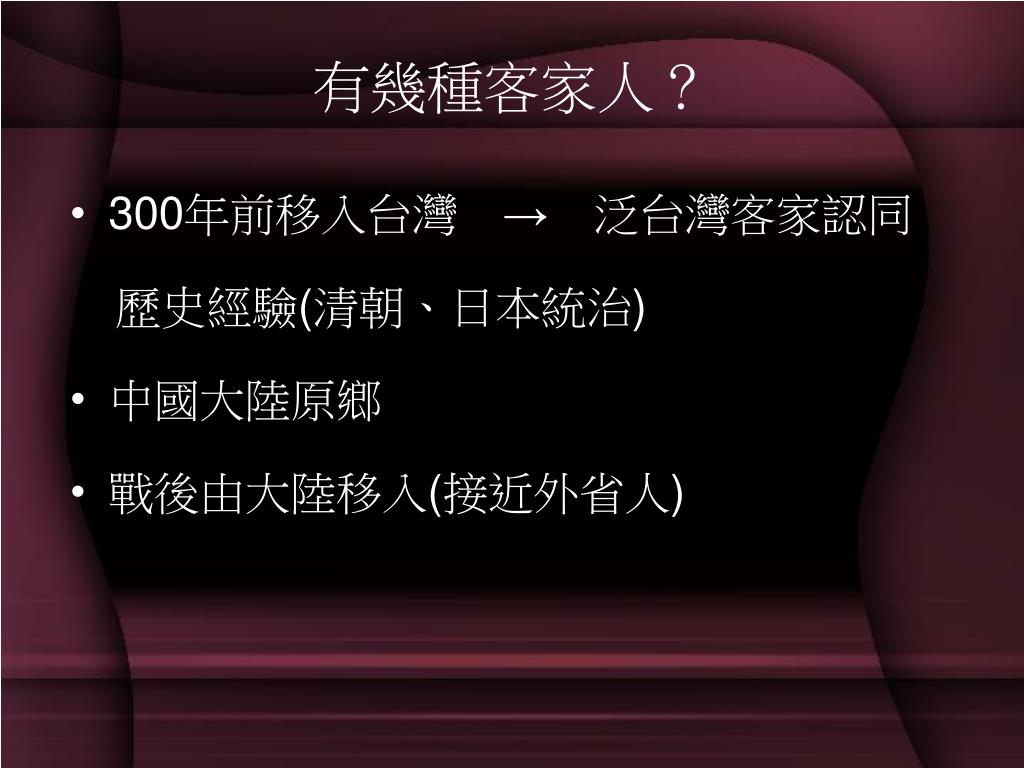 有幾種客家人？

• 300年前移入台灣　→　泛台灣客家認同

歷史經驗(清朝、日本統治)

• 中國大陸原鄉

• 戰後由大陸移入(接近外省人)